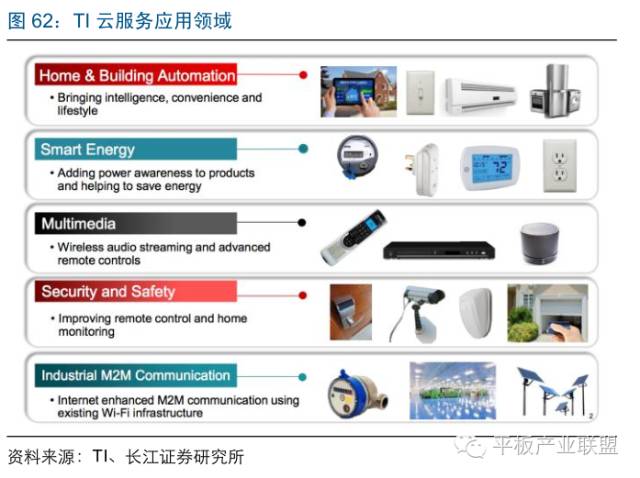 图 62：TI 云服务应用领域

Home & Building Automation
• Bringing intelligence, convenience and lifestyle

Smart Energy
• Adding power awareness to products and helping to save energy

72

Multimedia
• Wireless audio streaming and advanced remote controls

Security and Safety
• Improving remote control and home monitoring

Industrial M2M Communication
• Internet enhanced M2M communication using existing Wi-Fi infrastructure

2

资料来源：TI、长江证券研究所

平板产业联盟